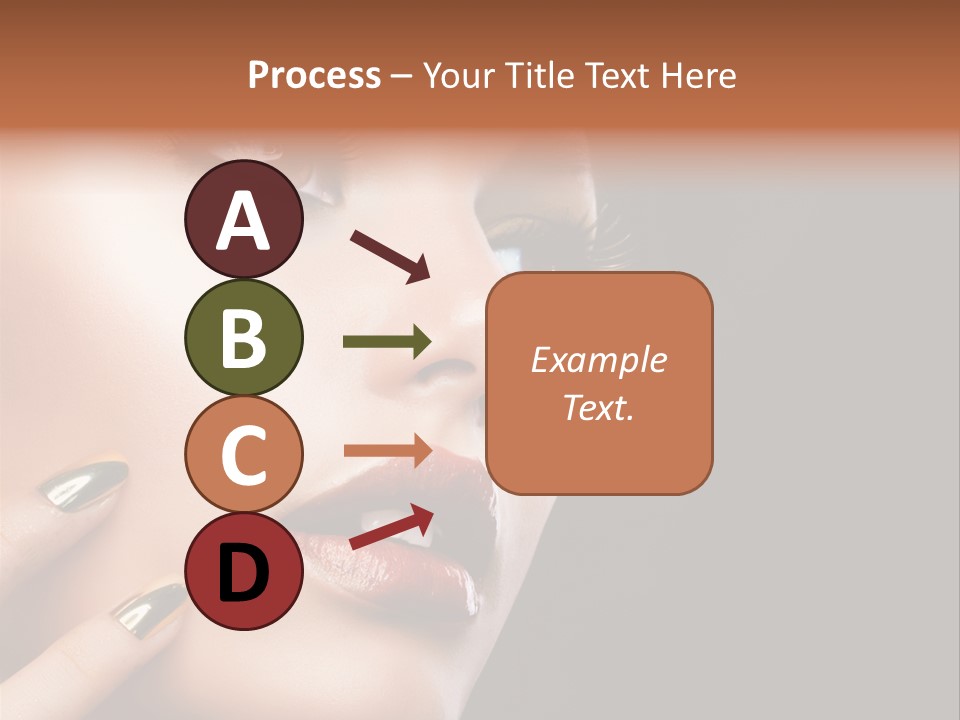 Process – Your Title Text Here

A

B

C

D

Example Text.